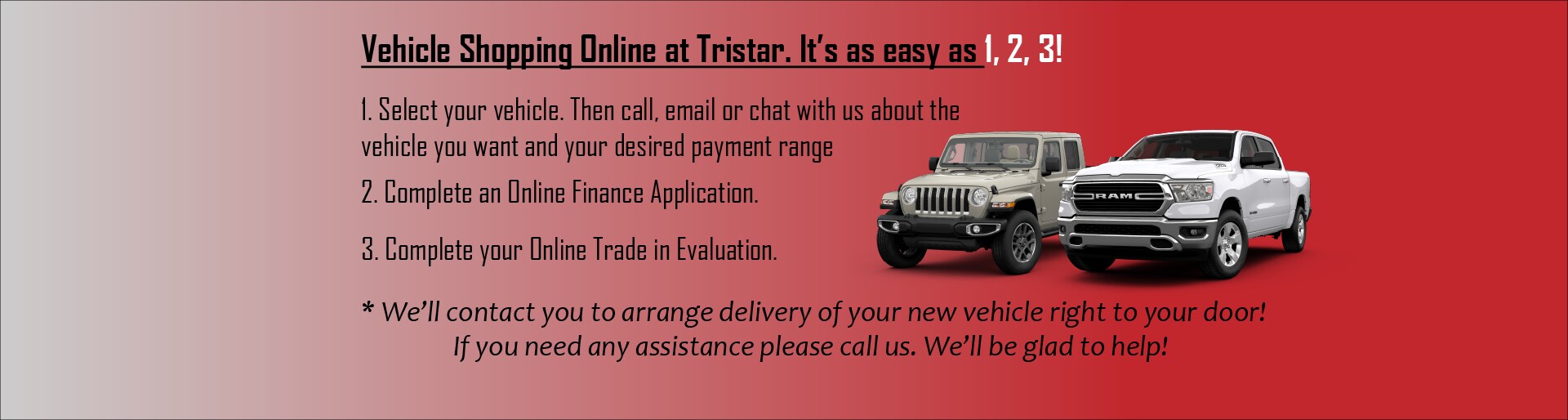 Vehicle Shopping Online at Tristar. It's as easy as 1, 2, 3!

1. Select your vehicle. Then call, email or chat with us about the vehicle you want and your desired payment range

2. Complete an Online Finance Application.

3. Complete your Online Trade in Evaluation.

RAM

* We'll contact you to arrange delivery of your new vehicle right to your door!
If you need any assistance please call us. We'll be glad to help!